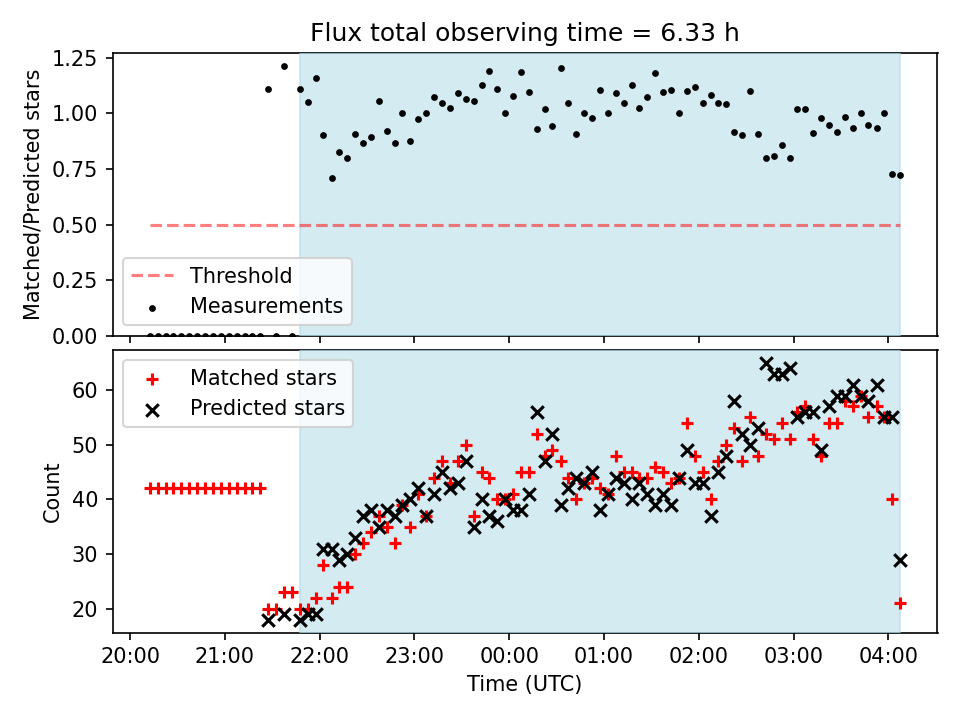 Flux total observing time = 6.33 h

Matched/Predicted stars

1.25
1.00
0.75
0.50
0.25
0.00

Threshold
Measurements

Matched stars
Predicted stars

Count

60
50
40
30
20

20:00 21:00 22:00 23:00 00:00 01:00 02:00 03:00 04:00

Time (UTC)